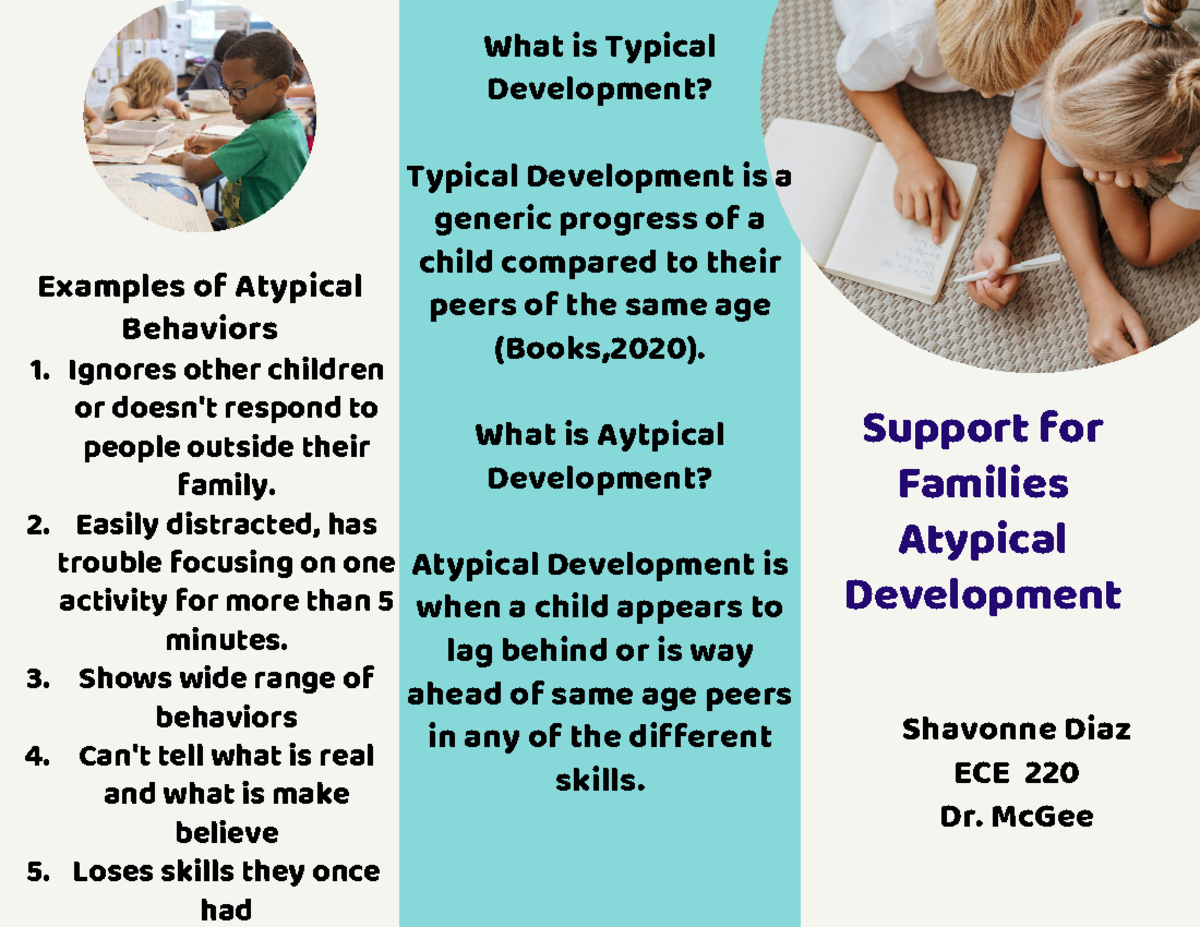 Examples of Atypical Behaviors

1. Ignores other children or doesn't respond to people outside their family.
2. Easily distracted, has trouble focusing on one activity for more than 5 minutes.
3. Shows wide range of behaviors
4. Can't tell what is real and what is make believe
5. Loses skills they once had

What is Typical Development?

Typical Development is a generic progress of a child compared to their peers of the same age (Books,2020).

What is Aytpical Development?

Atypical Development is when a child appears to lag behind or is way ahead of same age peers in any of the different skills.

Support for Families Atypical Development

Shavonne Diaz
ECE 220
Dr. McGee